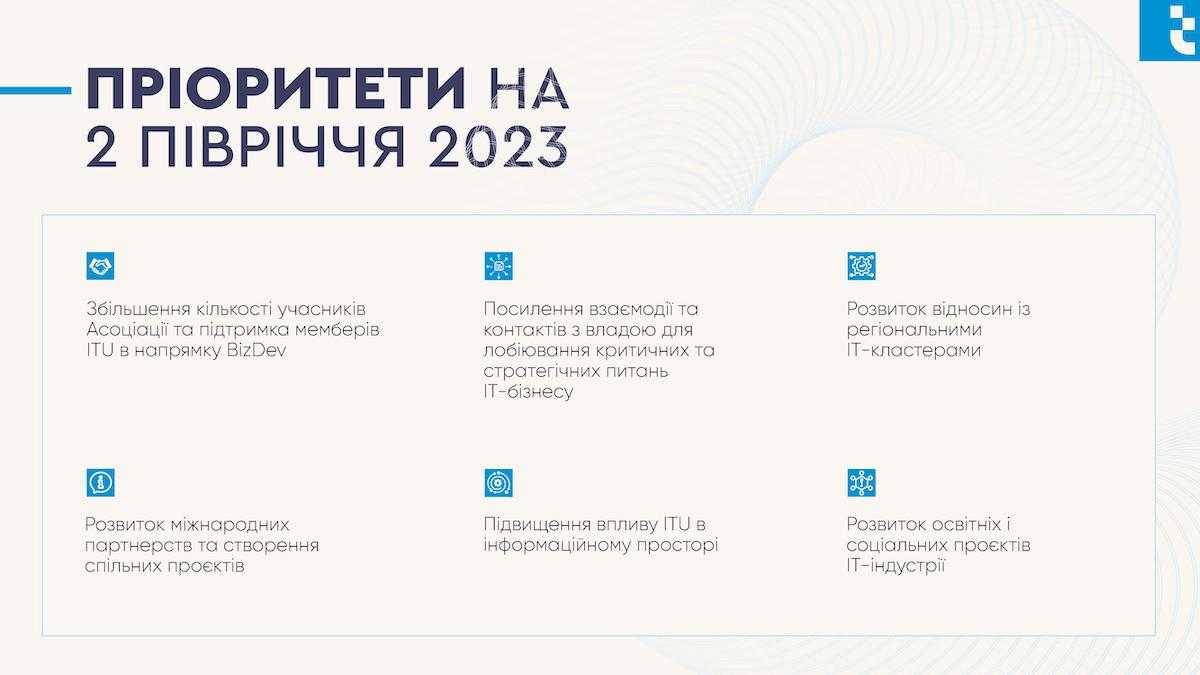 ПРІОРИТЕТИ НА 2 ПІВРІЧЧЯ 2023

Збільшення кількості учасників Асоціації та підтримка мемберів ITU в напрямку BizDev

Посилення взаємодії та контактів з владою для лобіювання критичних та стратегічних питань IT-бізнесу

Розвиток відносин із регіональними IT-кластерами

Розвиток міжнародних партнерств та створення спільних проєктів

Підвищення впливу ITU в інформаційному просторі

Розвиток освітніх і соціальних проєктів IT-індустрії